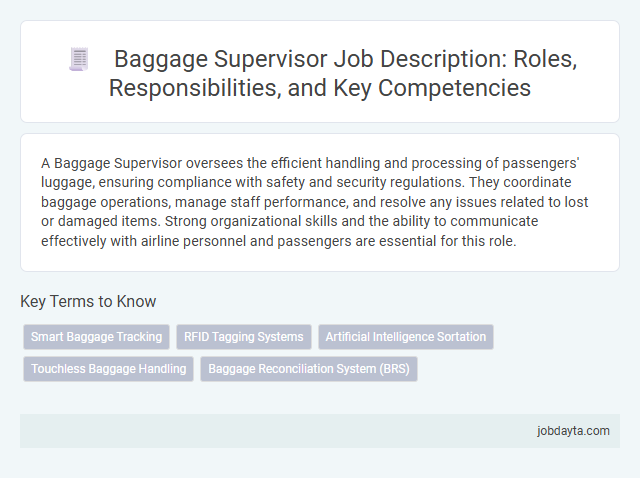 Baggage Supervisor Job Description: Roles, Responsibilities, and Key Competencies

A Baggage Supervisor oversees the efficient handling and processing of passengers' luggage, ensuring compliance with safety and security regulations. They coordinate baggage operations, manage staff performance, and resolve any issues related to lost or damaged items. Strong organizational skills and the ability to communicate effectively with airline personnel and passengers are essential for this role.

Key Terms to Know

Smart Baggage Tracking
RFID Tagging Systems
Artificial Intelligence Sortation
Touchless Baggage Handling
Baggage Reconciliation System (BRS)

jobdayta.com